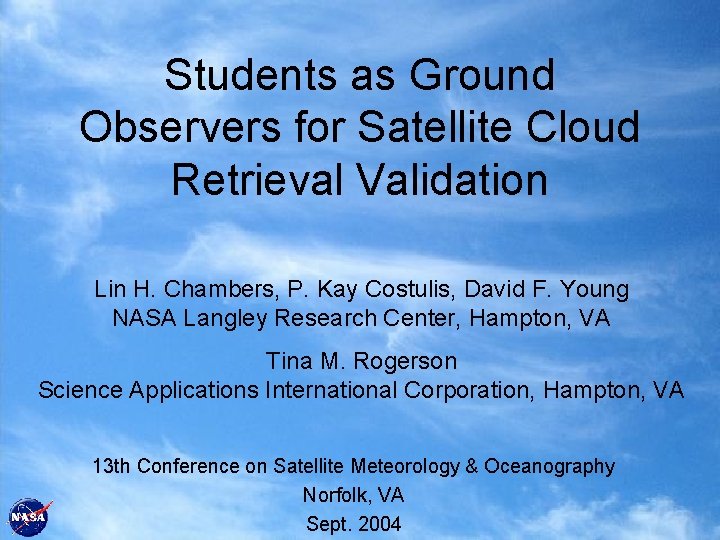 Students as Ground Observers for Satellite Cloud Retrieval Validation

Lin H. Chambers, P. Kay Costulis, David F. Young
NASA Langley Research Center, Hampton, VA

Tina M. Rogerson
Science Applications International Corporation, Hampton, VA

13th Conference on Satellite Meteorology & Oceanography
Norfolk, VA
Sept. 2004

NASA